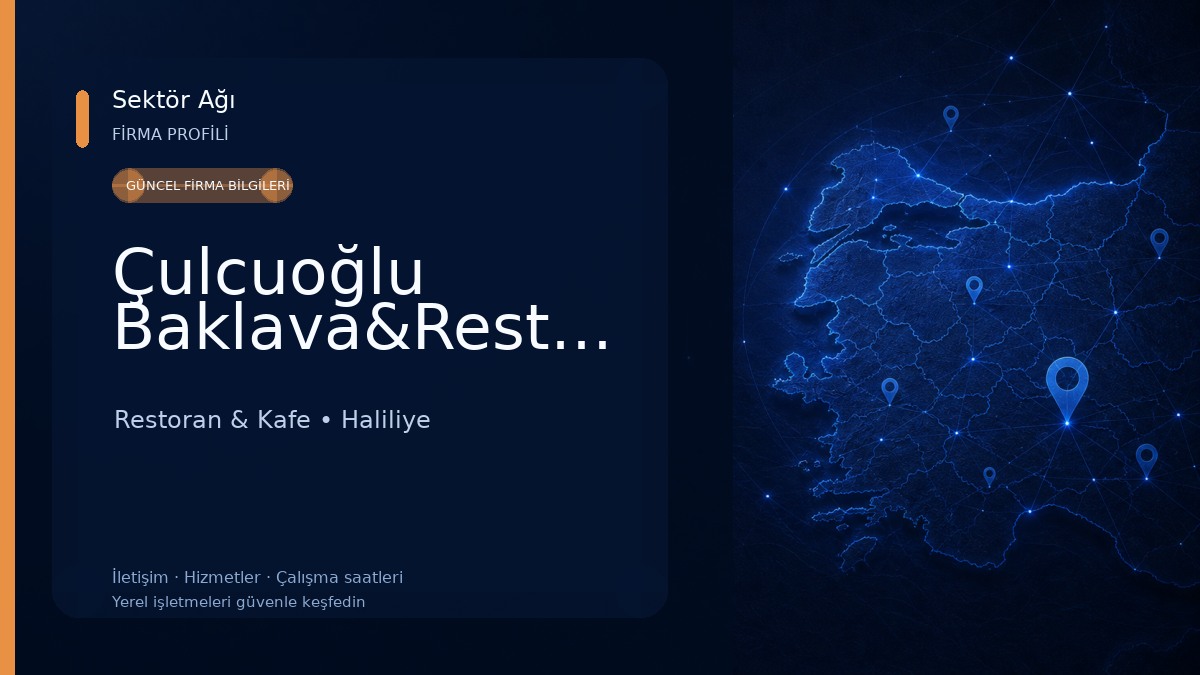 Sektör Ağı
FİRMA PROFİLİ

GÜNCEL FİRMA BİLGİLERİ

Çulcuoğlu Baklava&Rest...

Restoran & Kafe • Haliliye

İletişim · Hizmetler · Çalışma saatleri
Yerel işletmeleri güvenle keşfedin